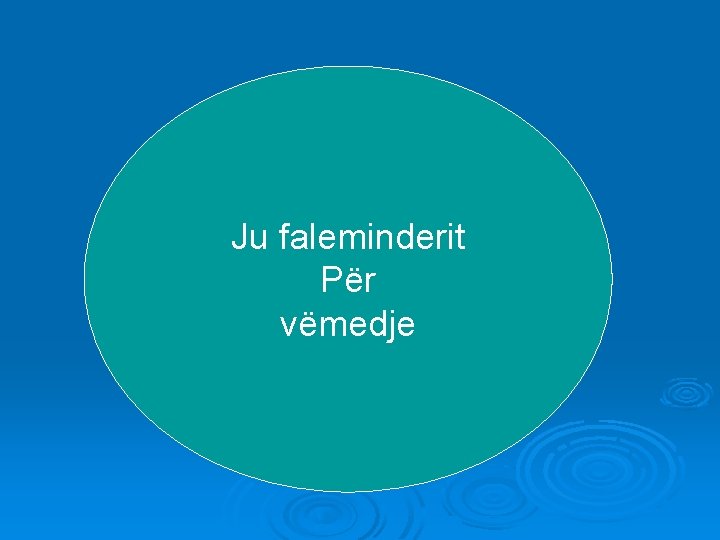 Ju faleminderit
Për
vëmedje